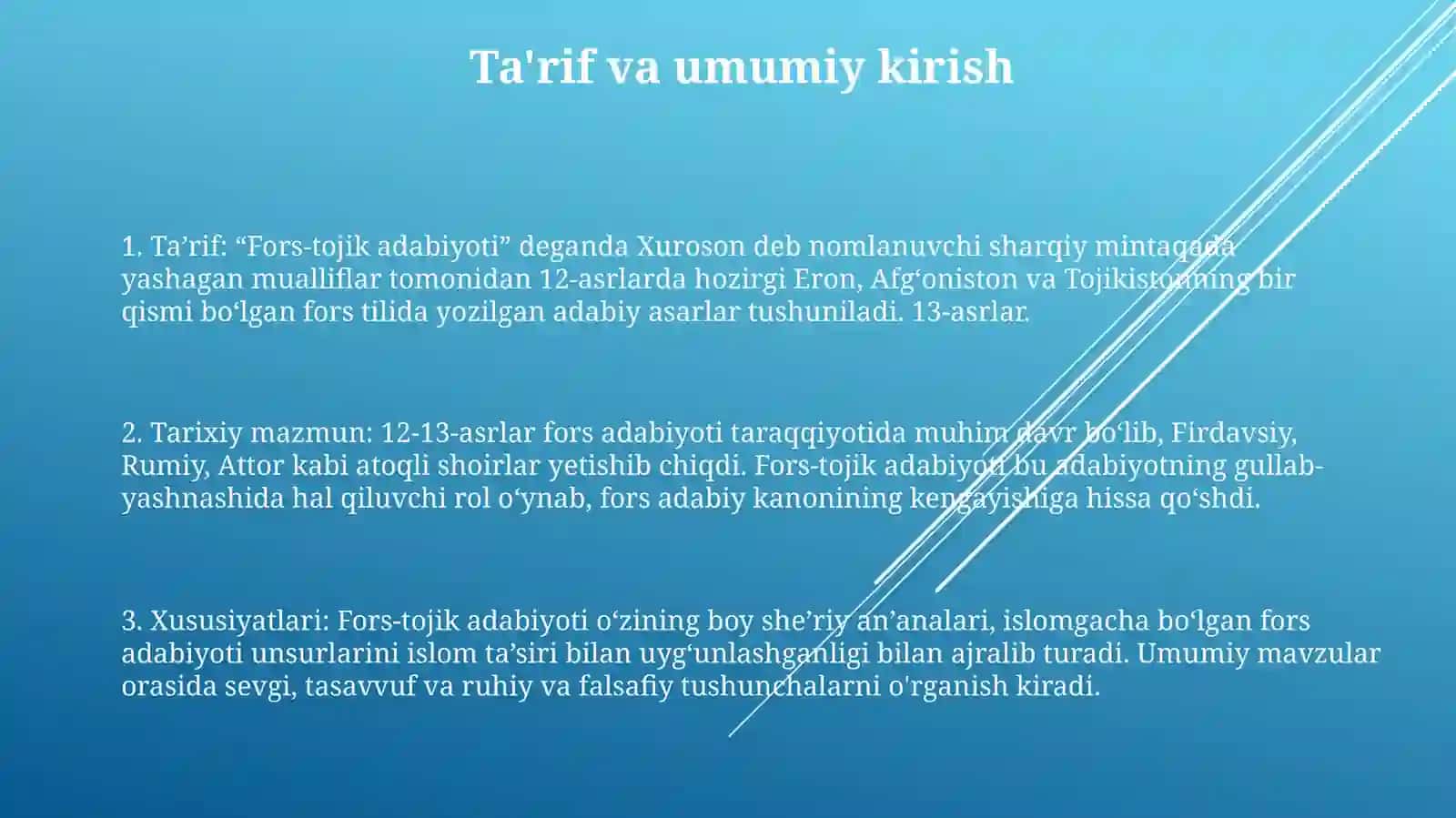 Ta'rif va umumiy kirish

1. Ta’rif: “Fors-tojik adabiyoti” deganda Xuroson deb nomlanuvchi sharqiy mintaqada yashagan mualliflar tomonidan 12-asrlarda hozirgi Eron, Afg‘oniston va Tojikistonning bir qismi bo‘lgan fors tilida yozilgan adabiy asarlar tushuniladi. 13-asrlar.

2. Tarixiy mazmun: 12-13-asrlar fors adabiyoti taraqqiyotida muhim davr bo‘lib, Firdavsiy, Rumiy, Attor kabi atoqli shoirlar yetishib chiqdi. Fors-tojik adabiyoti bu adabiyotning gullab-yashnashida hal qiluvchi rol o‘ynab, fors adabiy kanonining kengayishiga hissa qo‘shdi.

3. Xususiyatlari: Fors-tojik adabiyoti o‘zining boy she’riy an’analari, islomgacha bo‘lgan fors adabiyoti unsurlarini islom ta’siri bilan uyg‘unlashganligi bilan ajralib turadi. Umumiy mavzular orasida sevgi, tasavvuf va ruhiy va falsafiy tushunchalarni o'rganish kiradi.